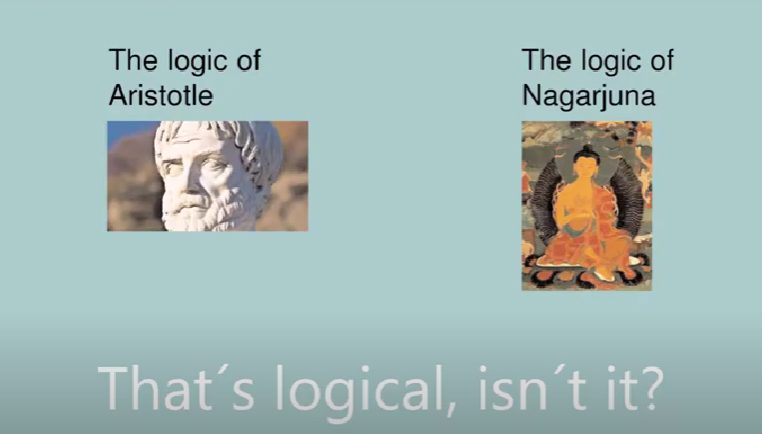 The logic of Aristotle

The logic of Nagarjuna

That´s logical, isn´t it?